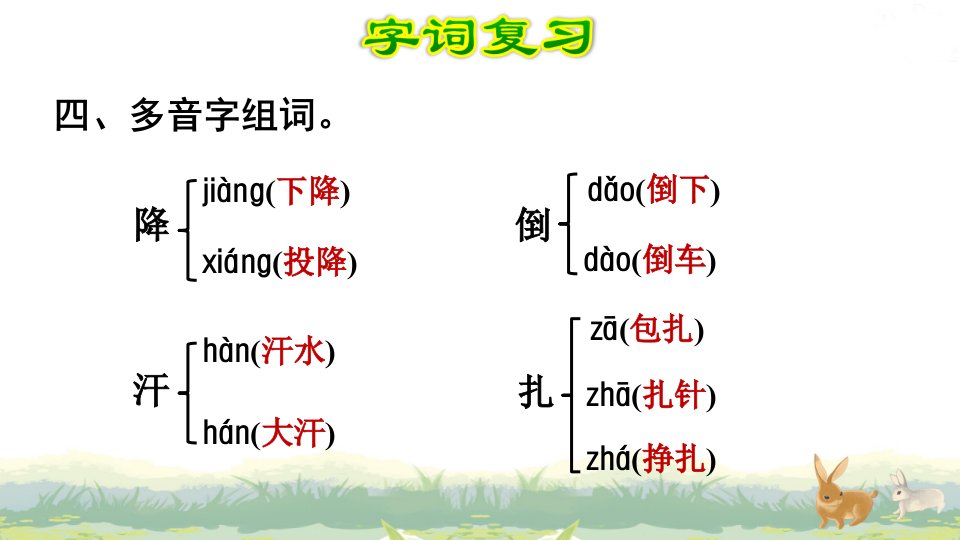 字词复习

四、多音字组词。

降 jiàng(下降)
xiáng(投降)

倒 dǎo(倒下)
dào(倒车)

汗 hàn(汗水)
hán(大汗)

扎 zā(包扎)
zhā(扎针)
zhá(挣扎)